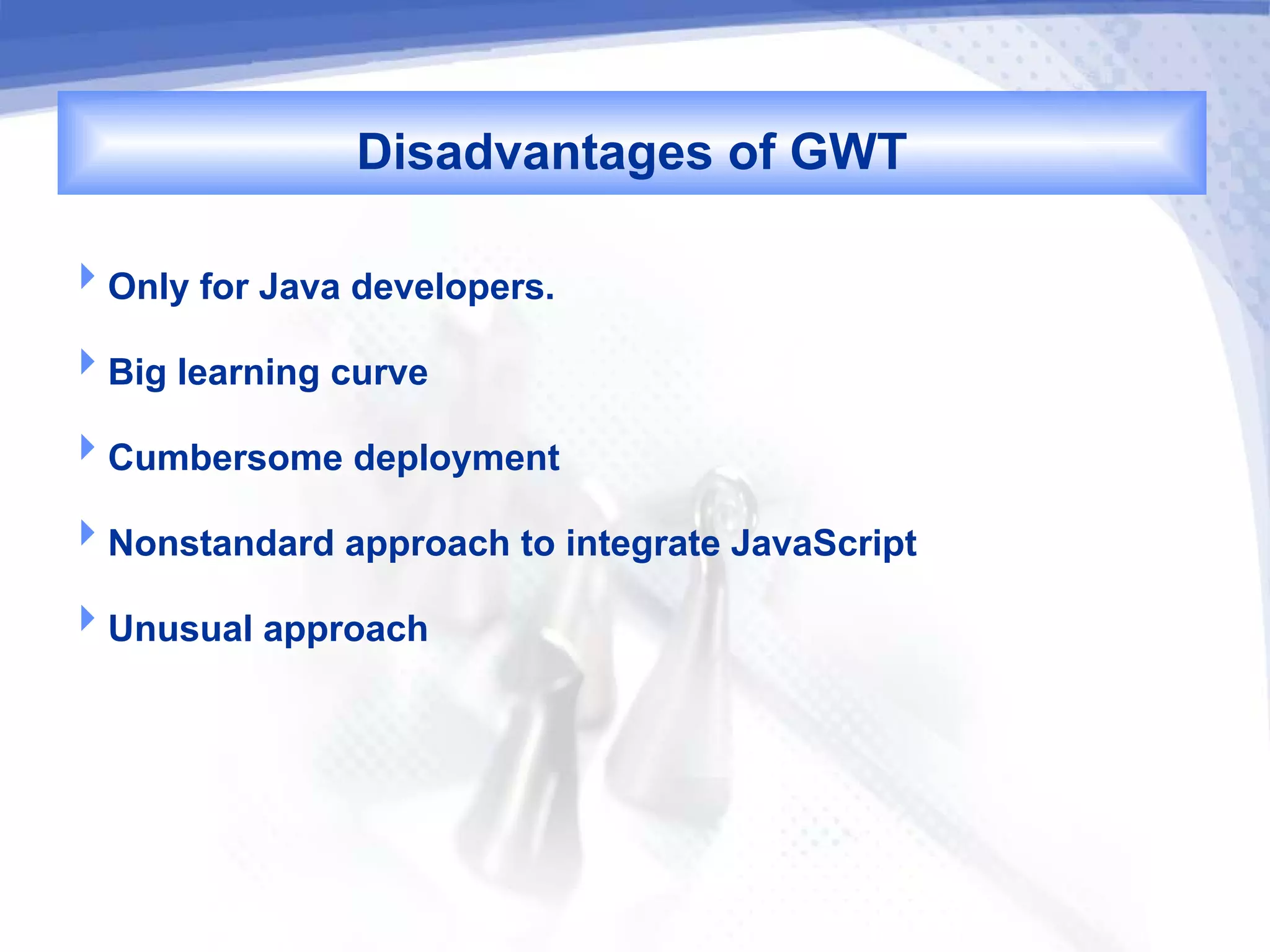 Disadvantages of GWT

Only for Java developers.

Big learning curve

Cumbersome deployment

Nonstandard approach to integrate JavaScript

Unusual approach